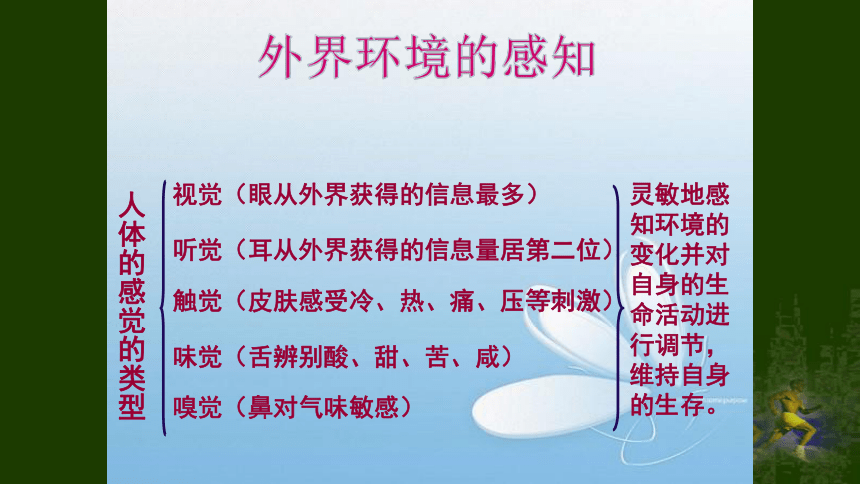 外界环境的感知

人体的感觉的类型

视觉（眼从外界获得的信息最多）

听觉（耳从外界获得的信息量居第二位）

触觉（皮肤感受冷、热、痛、压等刺激）

味觉（舌辨别酸、甜、苦、咸）

嗅觉（鼻对气味敏感）

灵敏地感知环境的变化并对自身的生命活动进行调节，维持自身的生存。